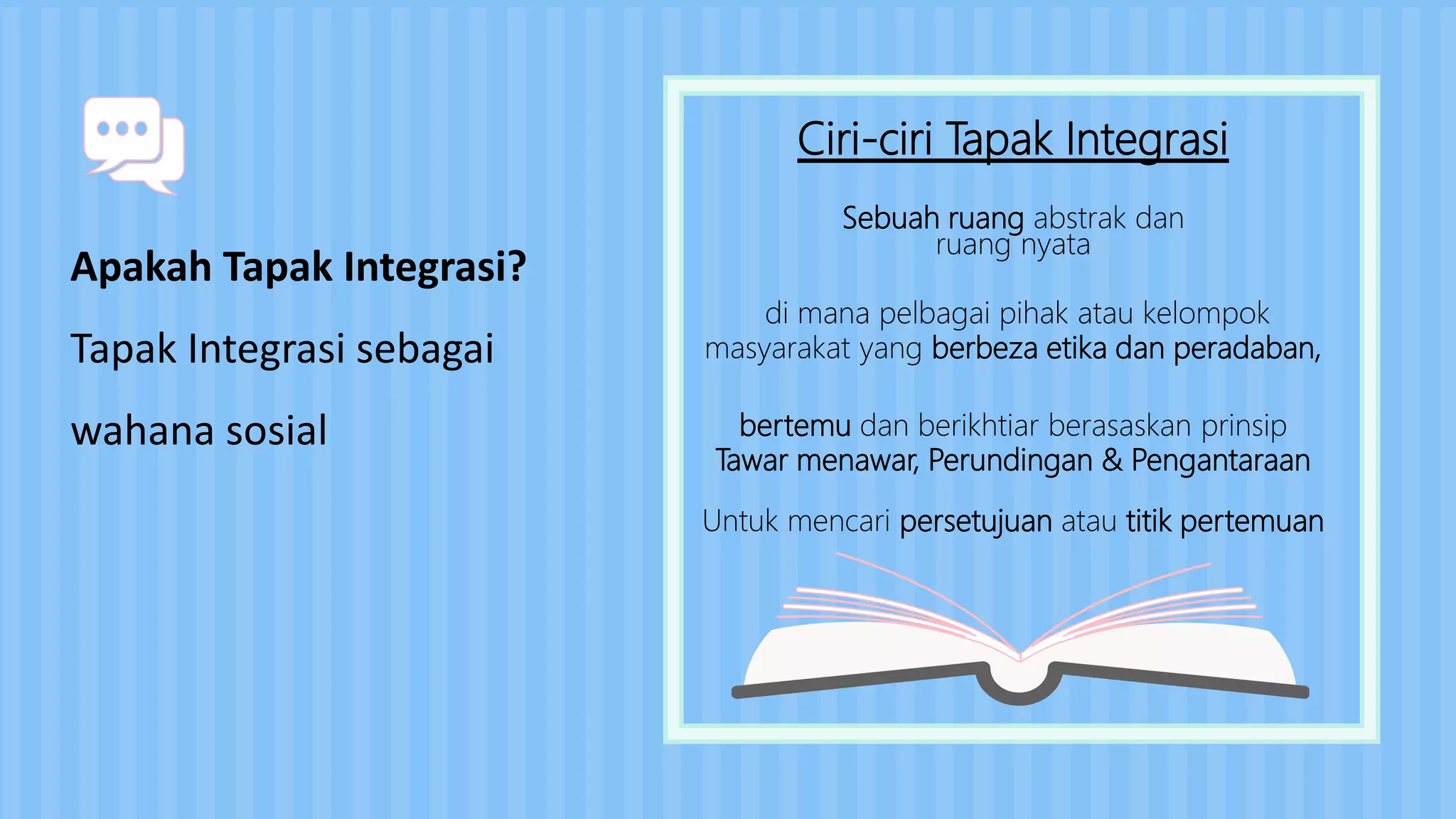 Apakah Tapak Integrasi?

Tapak Integrasi sebagai

wahana sosial

Ciri-ciri Tapak Integrasi

Sebuah ruang abstrak dan ruang nyata

di mana pelbagai pihak atau kelompok masyarakat yang berbeza etika dan peradaban,

bertemu dan berikhtiar berasaskan prinsip Tawar menawar, Perundingan & Pengantaraan

Untuk mencari persetujuan atau titik pertemuan